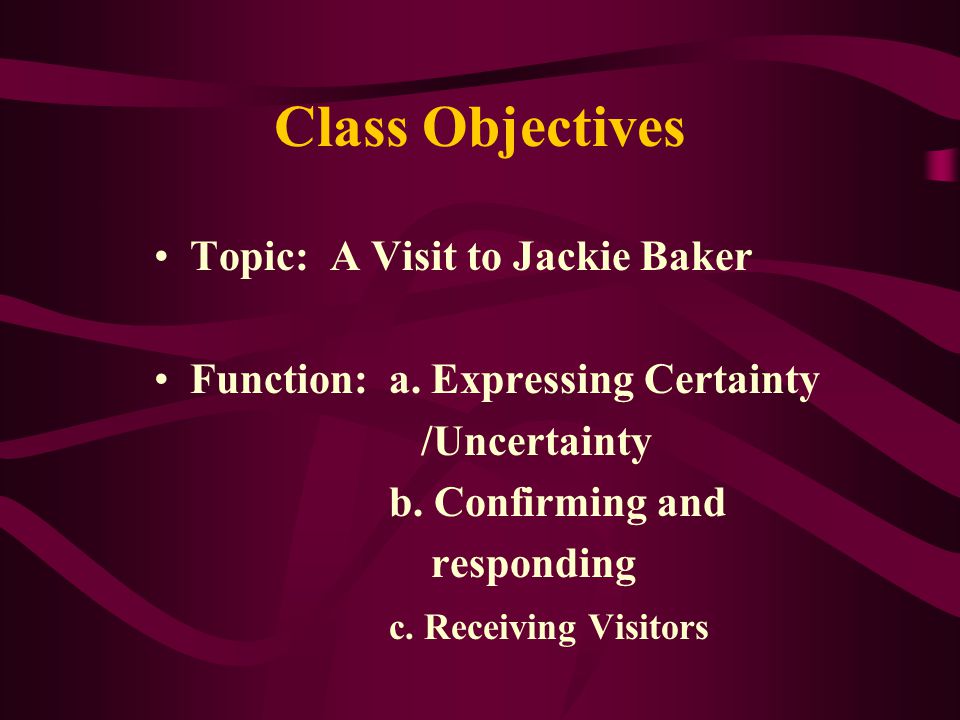 Class Objectives

• Topic: A Visit to Jackie Baker

• Function: a. Expressing Certainty /Uncertainty
b. Confirming and responding
c. Receiving Visitors